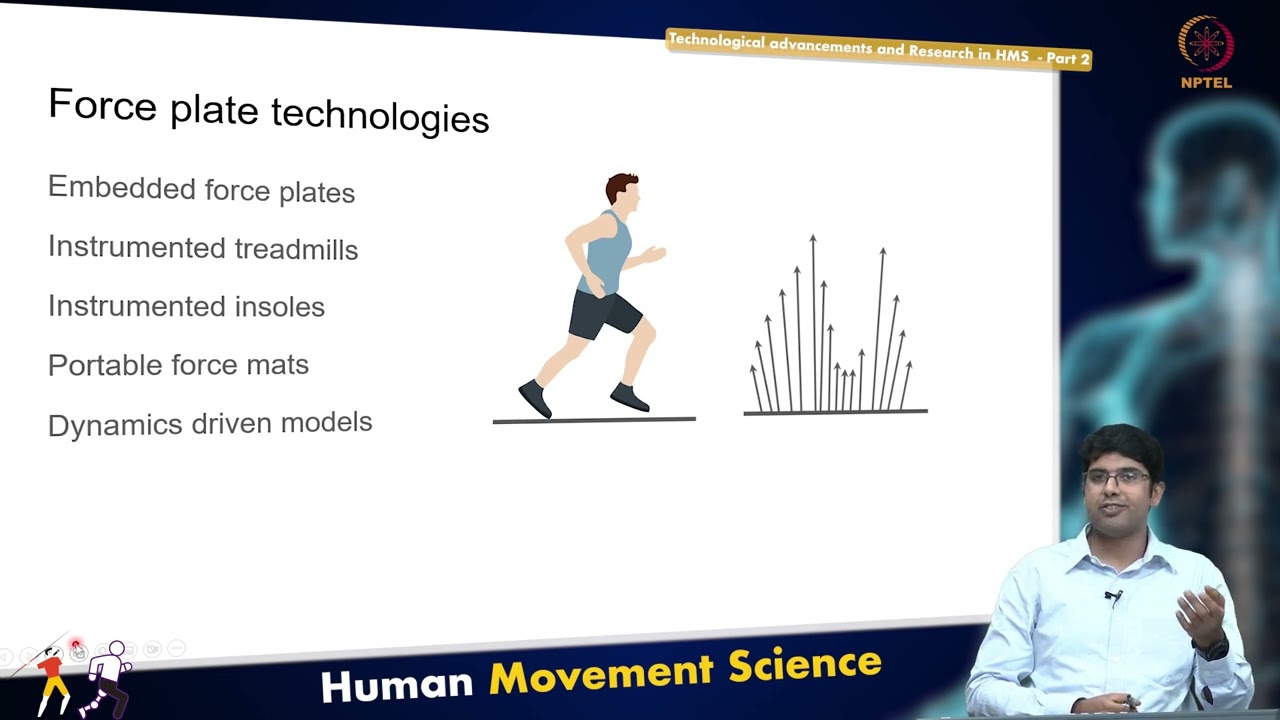 Technological advancements and Research in HMS - Part 2

NPTEL

Force plate technologies

Embedded force plates

Instrumented treadmills

Instrumented insoles

Portable force mats

Dynamics driven models

Human Movement Science